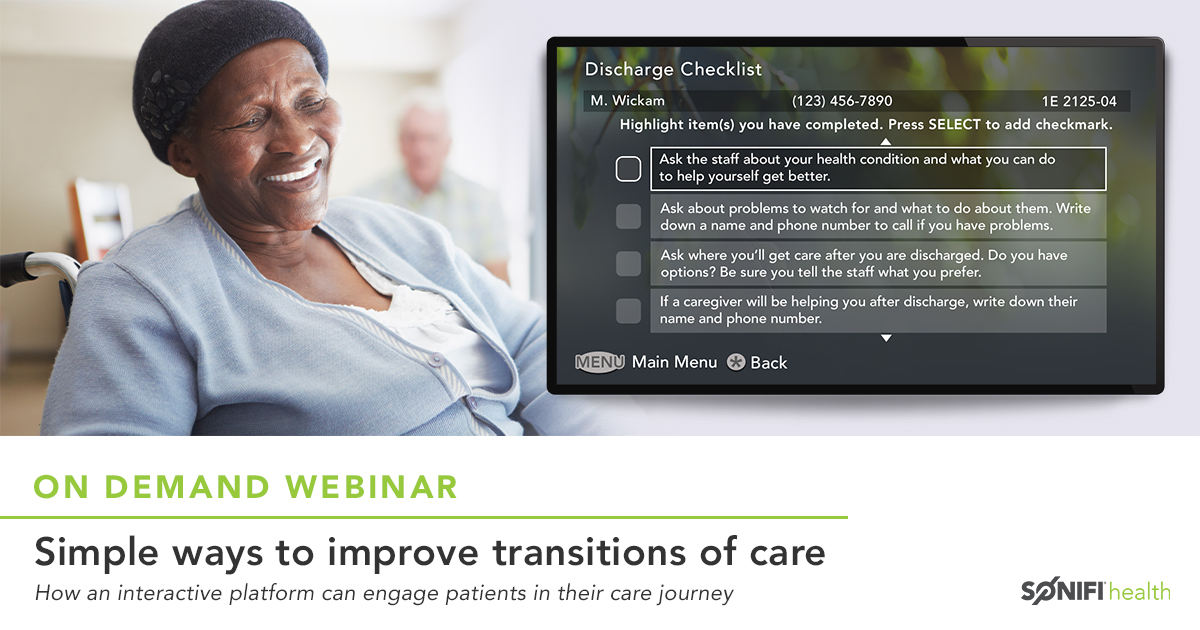 Discharge Checklist

M. Wickam (123) 456-7890 1E 2125-04

Highlight item(s) you have completed. Press SELECT to add checkmark.

Ask the staff about your health condition and what you can do to help yourself get better.

Ask about problems to watch for and what to do about them. Write down a name and phone number to call if you have problems.

Ask where you'll get care after you are discharged. Do you have options? Be sure you tell the staff what you prefer.

If a caregiver will be helping you after discharge, write down their name and phone number.

MENU Main Menu Back

ON DEMAND WEBINAR

Simple ways to improve transitions of care

How an interactive platform can engage patients in their care journey

SONIFI health